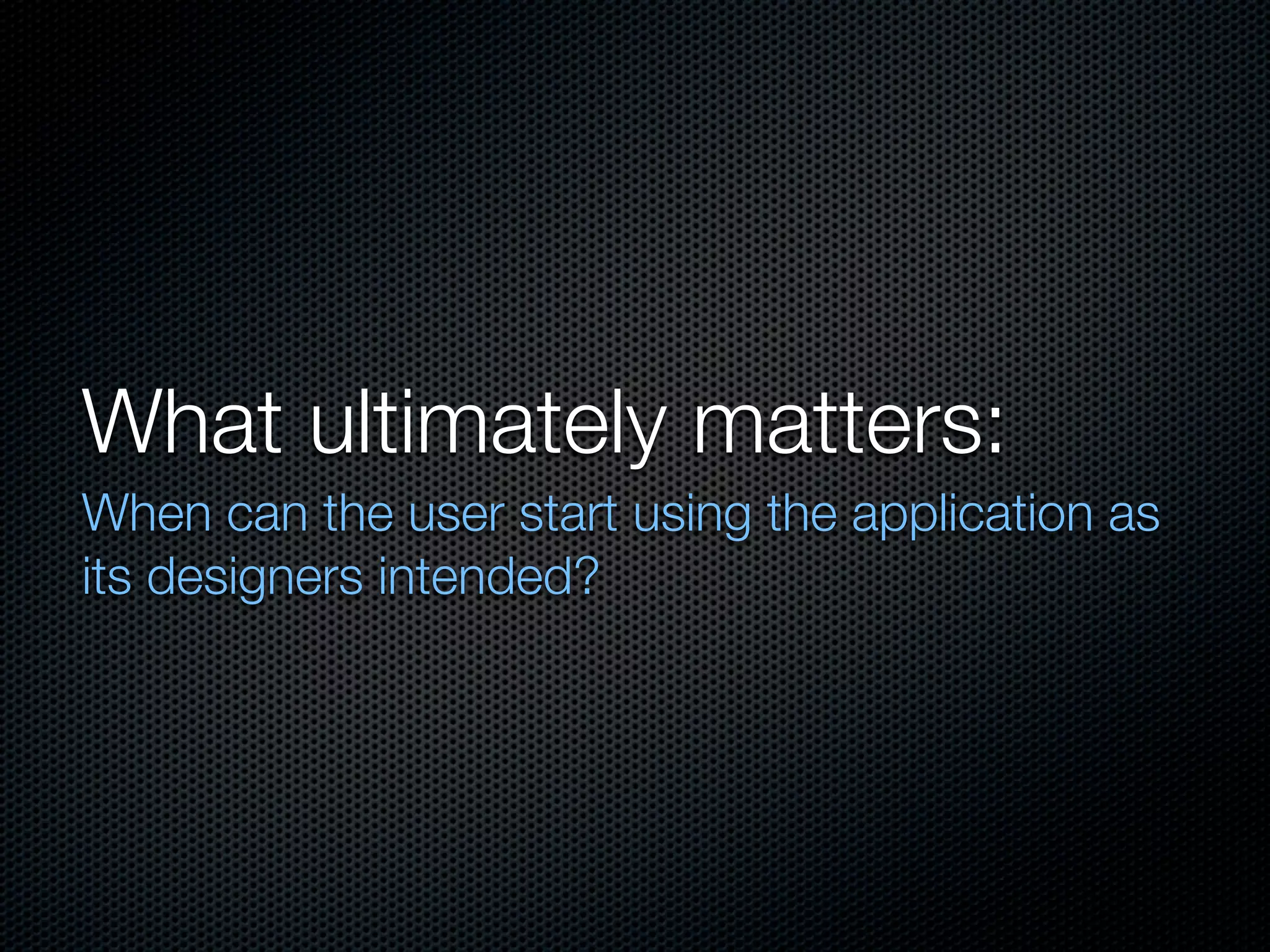 What ultimately matters:

When can the user start using the application as its designers intended?